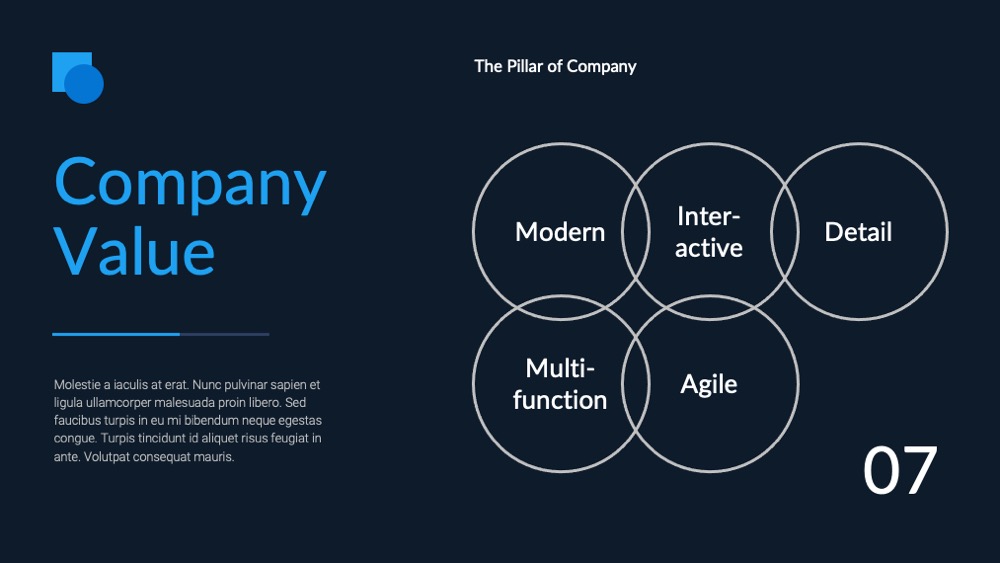 Company Value

Molestie a iaculis at erat. Nunc pulvinar sapien et ligula ullamcorper malesuada proin libero. Sed faucibus turpis in eu mi bibendum neque egestas congue. Turpis tincidunt id aliquet risus feugiat in ante. Volutpat consequat mauris.

The Pillar of Company

Modern

Interactive

Detail

Multifunction

Agile

07